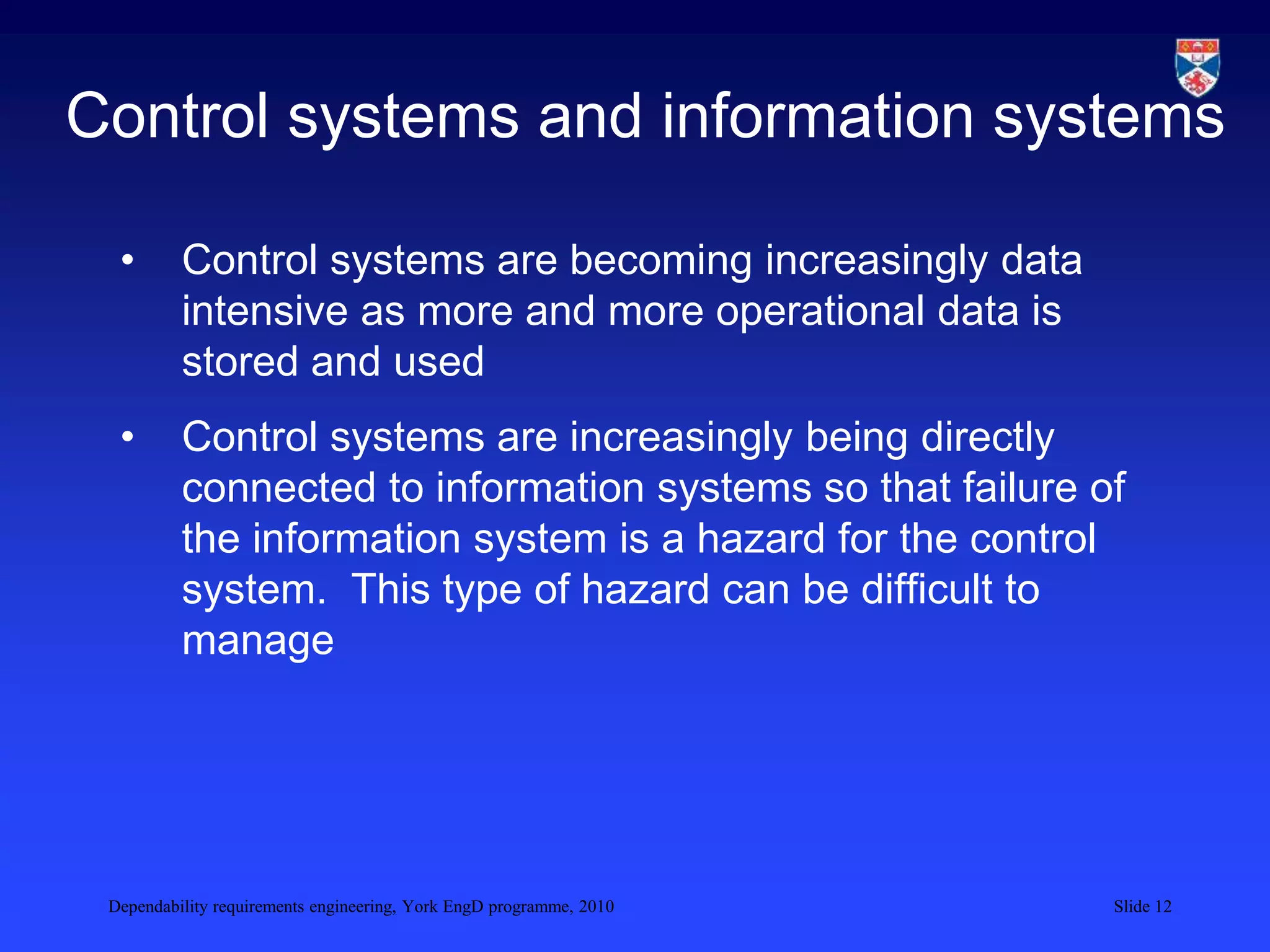 Control systems and information systems

• Control systems are becoming increasingly data intensive as more and more operational data is stored and used

• Control systems are increasingly being directly connected to information systems so that failure of the information system is a hazard for the control system. This type of hazard can be difficult to manage

Dependability requirements engineering, York EngD programme, 2010

Slide 12